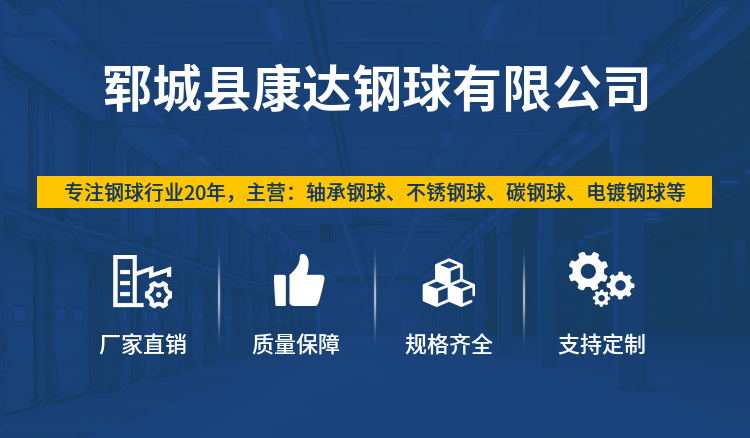 郓城县康达钢球有限公司

专注钢球行业20年，主营：轴承钢球、不锈钢球、碳钢球、电镀钢球等

厂家直销

质量保障

规格齐全

支持定制